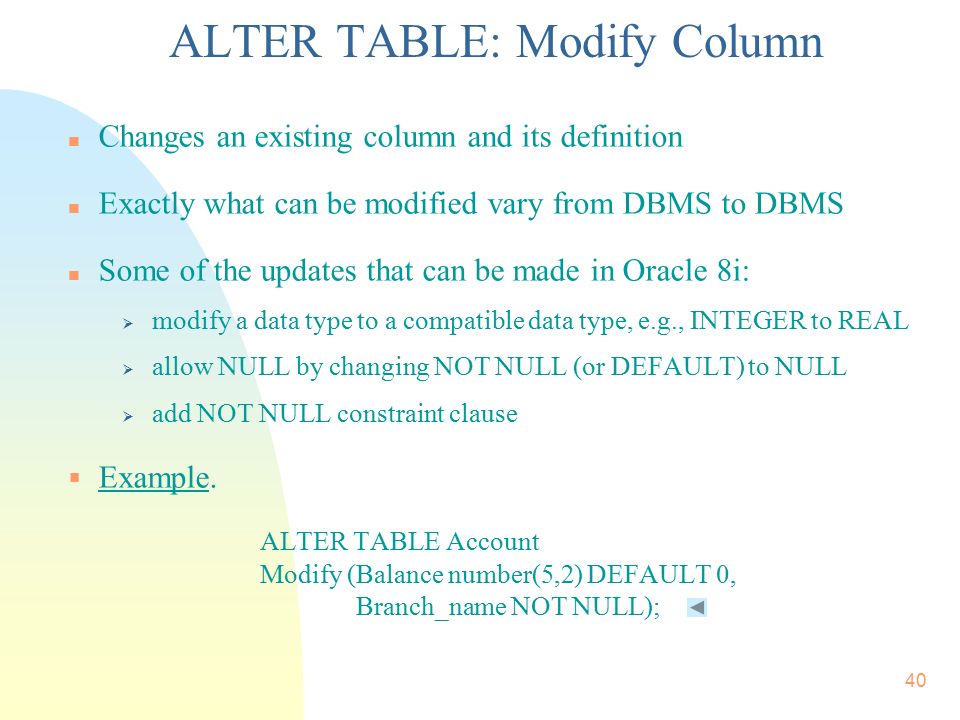 ALTER TABLE: Modify Column

Changes an existing column and its definition

Exactly what can be modified vary from DBMS to DBMS

Some of the updates that can be made in Oracle 8i:

modify a data type to a compatible data type, e.g., INTEGER to REAL

allow NULL by changing NOT NULL (or DEFAULT) to NULL

add NOT NULL constraint clause

Example.

ALTER TABLE Account
Modify (Balance number(5,2) DEFAULT 0,
Branch_name NOT NULL);

40